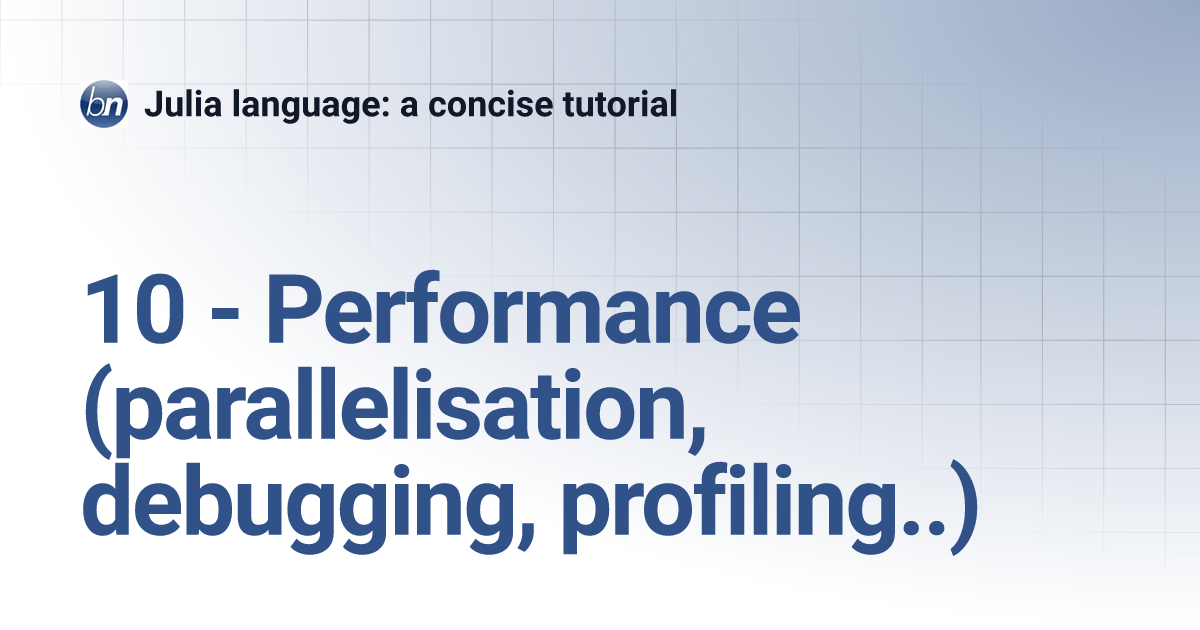 bn Julia language: a concise tutorial

10 - Performance (parallelisation, debugging, profiling..)